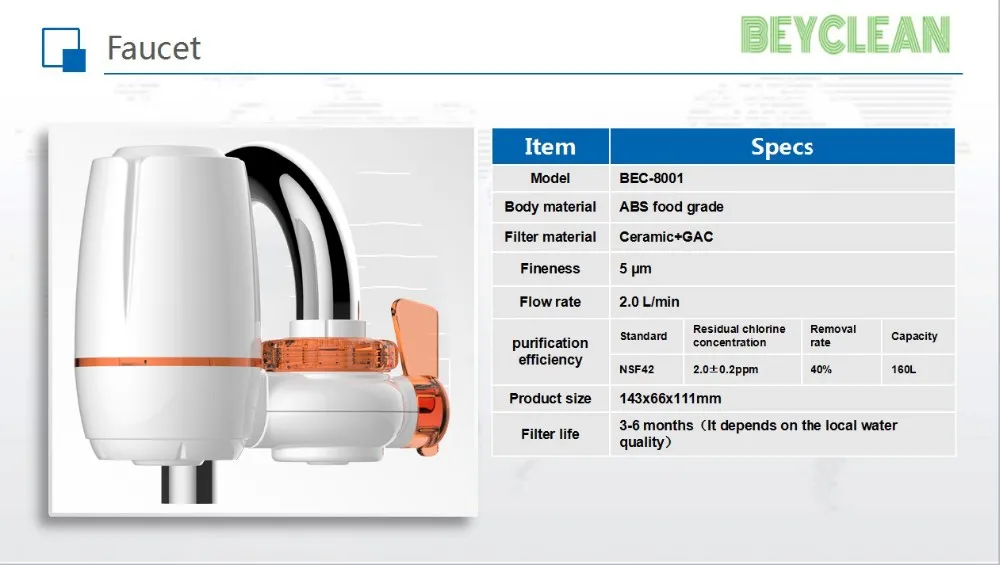 Faucet

BEYCLEAN

| Item | Specs | | | |
|---|---|---|---|---|
| Model | BEC-8001 | | | |
| Body material | ABS food grade | | | |
| Filter material | Ceramic+GAC | | | |
| Fineness | 5 μm | | | |
| Flow rate | 2.0 L/min | | | |
| purification efficiency | Standard | Residual chlorine concentration | Removal rate | Capacity |
| | NSF42 | 2.0±0.2ppm | 40% | 160L |
| Product size | 143x66x111mm | | | |
| Filter life | 3-6 months（It depends on the local water quality） | | | |